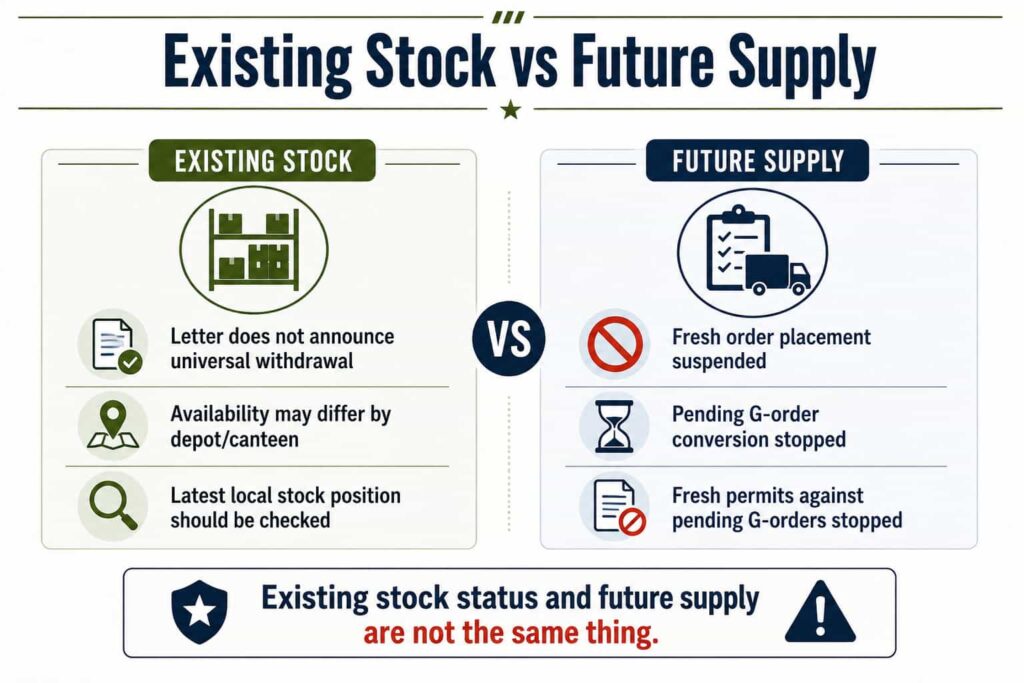 Existing Stock vs Future Supply

EXISTING STOCK

Letter does not announce universal withdrawal

Availability may differ by depot/canteen

Latest local stock position should be checked

VS

FUTURE SUPPLY

Fresh order placement suspended

Pending G-order conversion stopped

Fresh permits against pending G-orders stopped

Existing stock status and future supply are not the same thing.